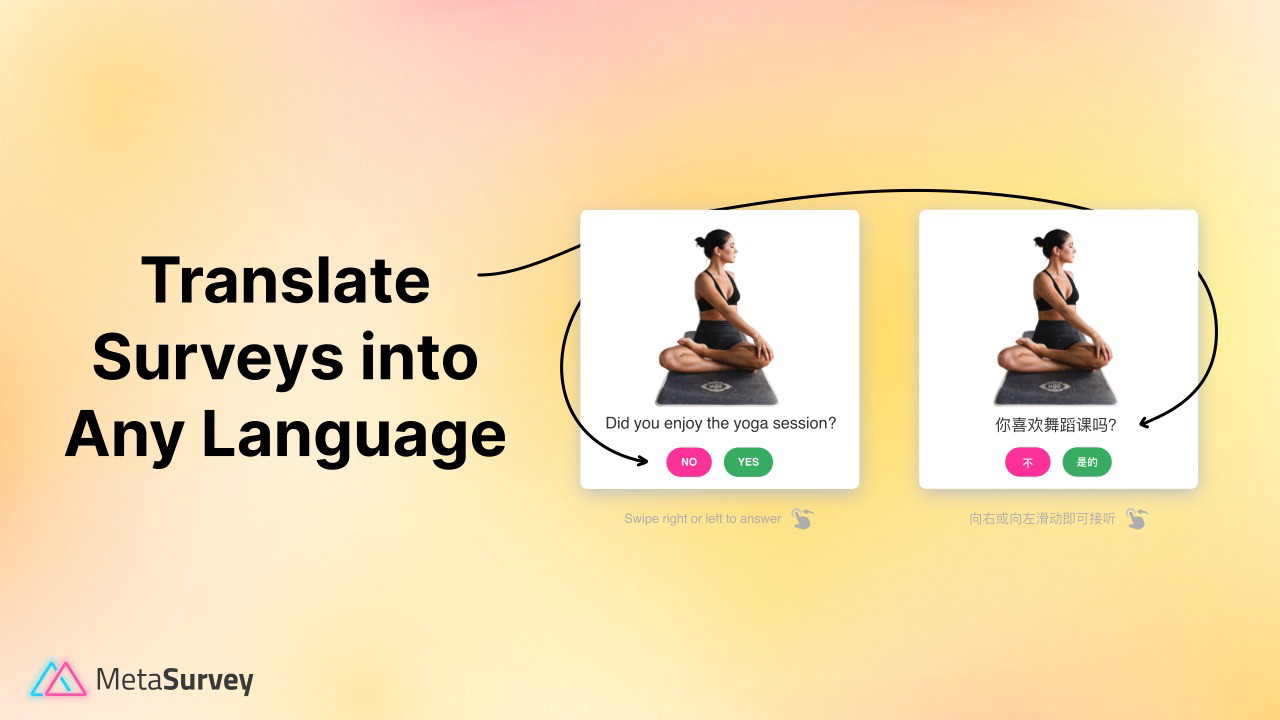 Translate Surveys into Any Language

Did you enjoy the yoga session?

NO YES

Swipe right or left to answer

你喜欢舞蹈课吗?

不 是的

向右或向左滑动即可接听

MetaSurvey